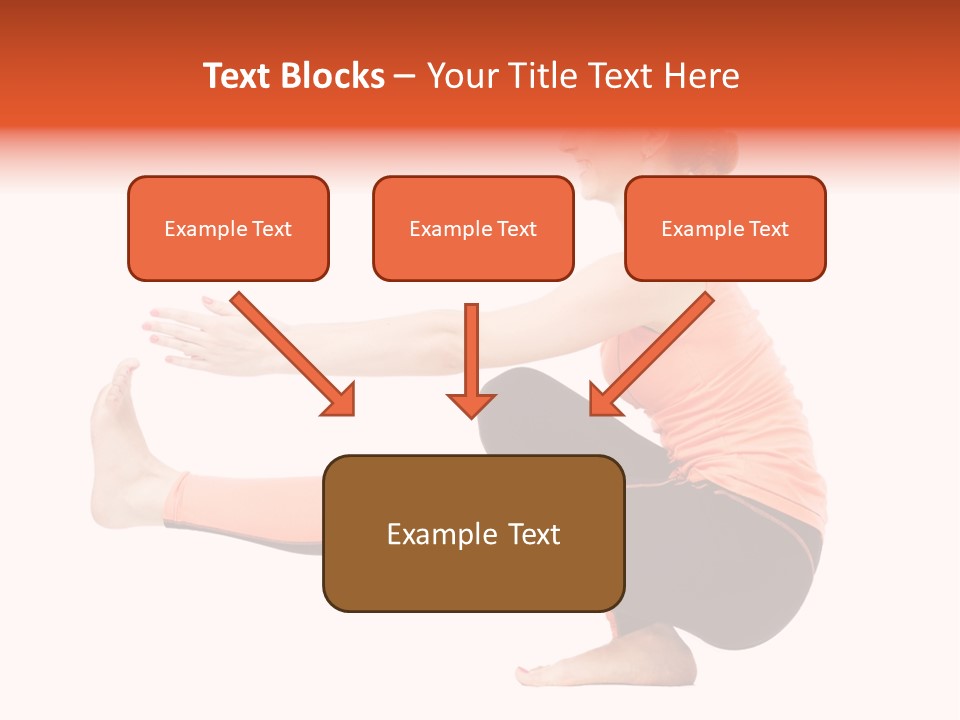 Text Blocks – Your Title Text Here

Example Text

Example Text

Example Text

Example Text